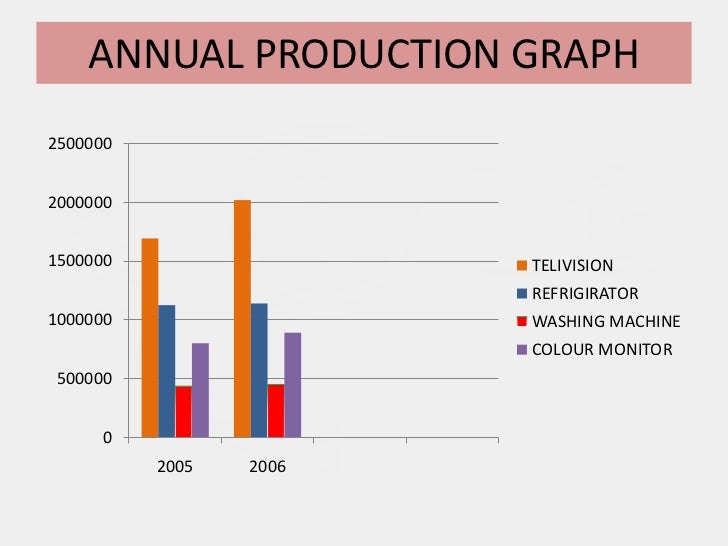 ANNUAL PRODUCTION GRAPH

2500000
2000000
1500000
1000000
500000
0

2005
2006

TELIVISION
REFRIGIRATOR
WASHING MACHINE
COLOUR MONITOR